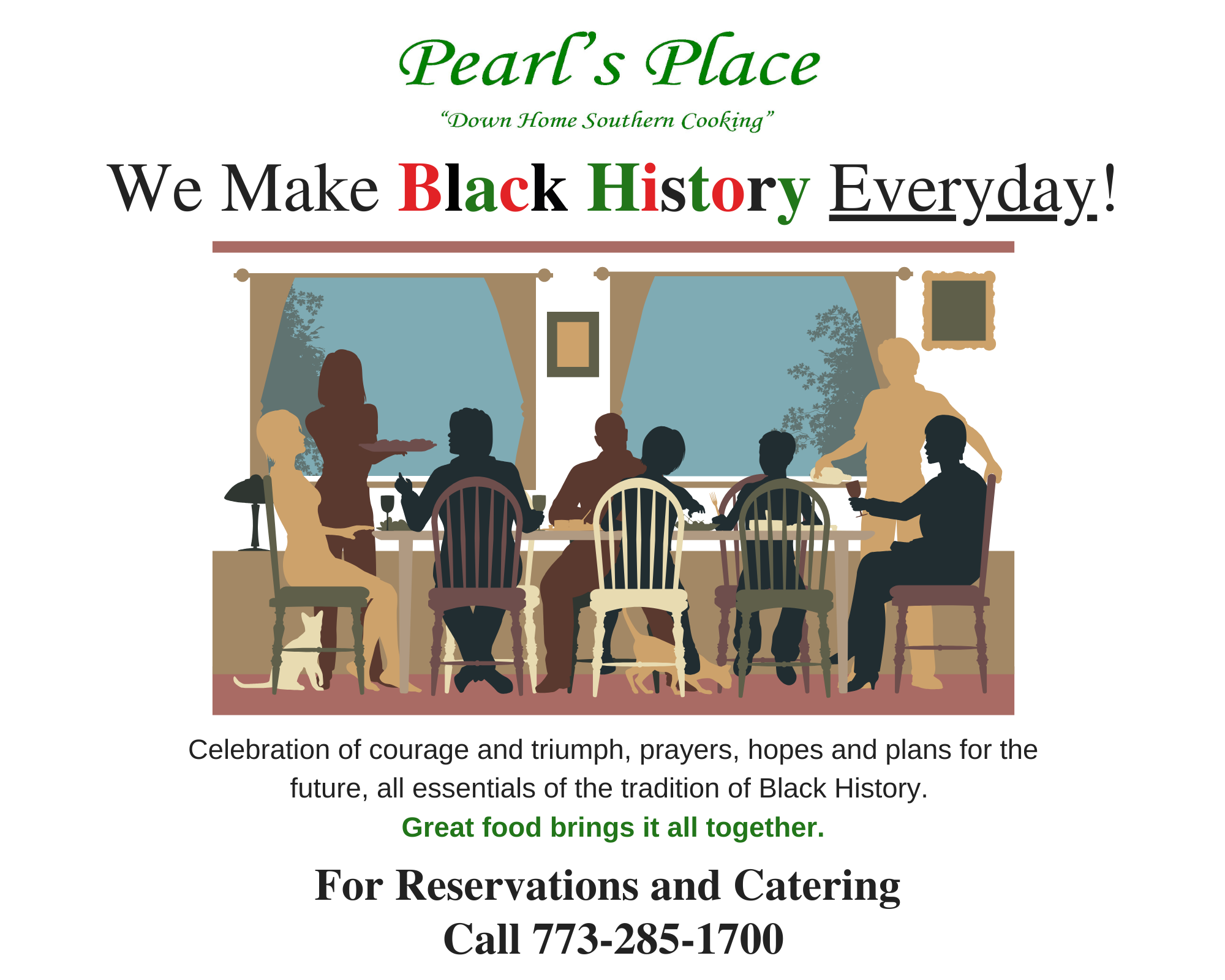 Pearl's Place

"Down Home Southern Cooking"

We Make Black History Everyday!

Celebration of courage and triumph, prayers, hopes and plans for the future, all essentials of the tradition of Black History.

Great food brings it all together.

For Reservations and Catering
Call 773-285-1700